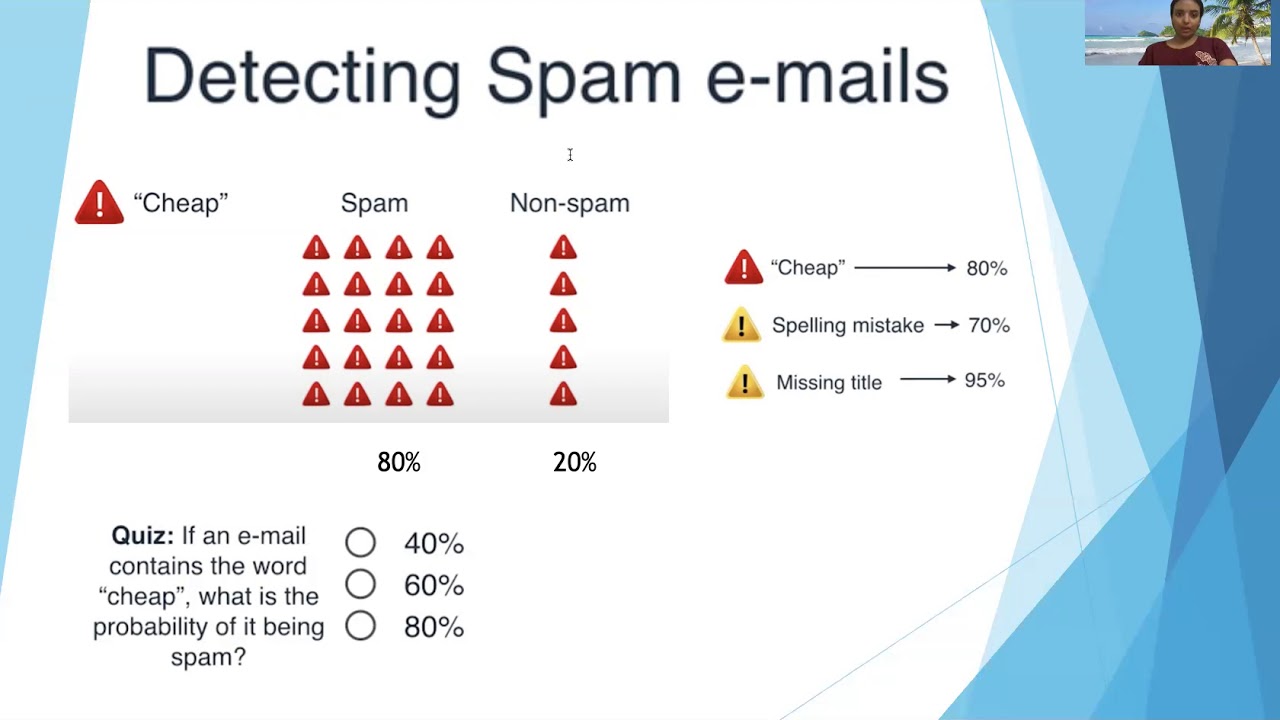 Detecting Spam e-mails

"Cheap"

Spam

Non-spam

80%

20%

"Cheap" → 80%

Spelling mistake → 70%

Missing title → 95%

**Quiz:** If an e-mail contains the word "cheap", what is the probability of it being spam?

○ 40%
○ 60%
○ 80%